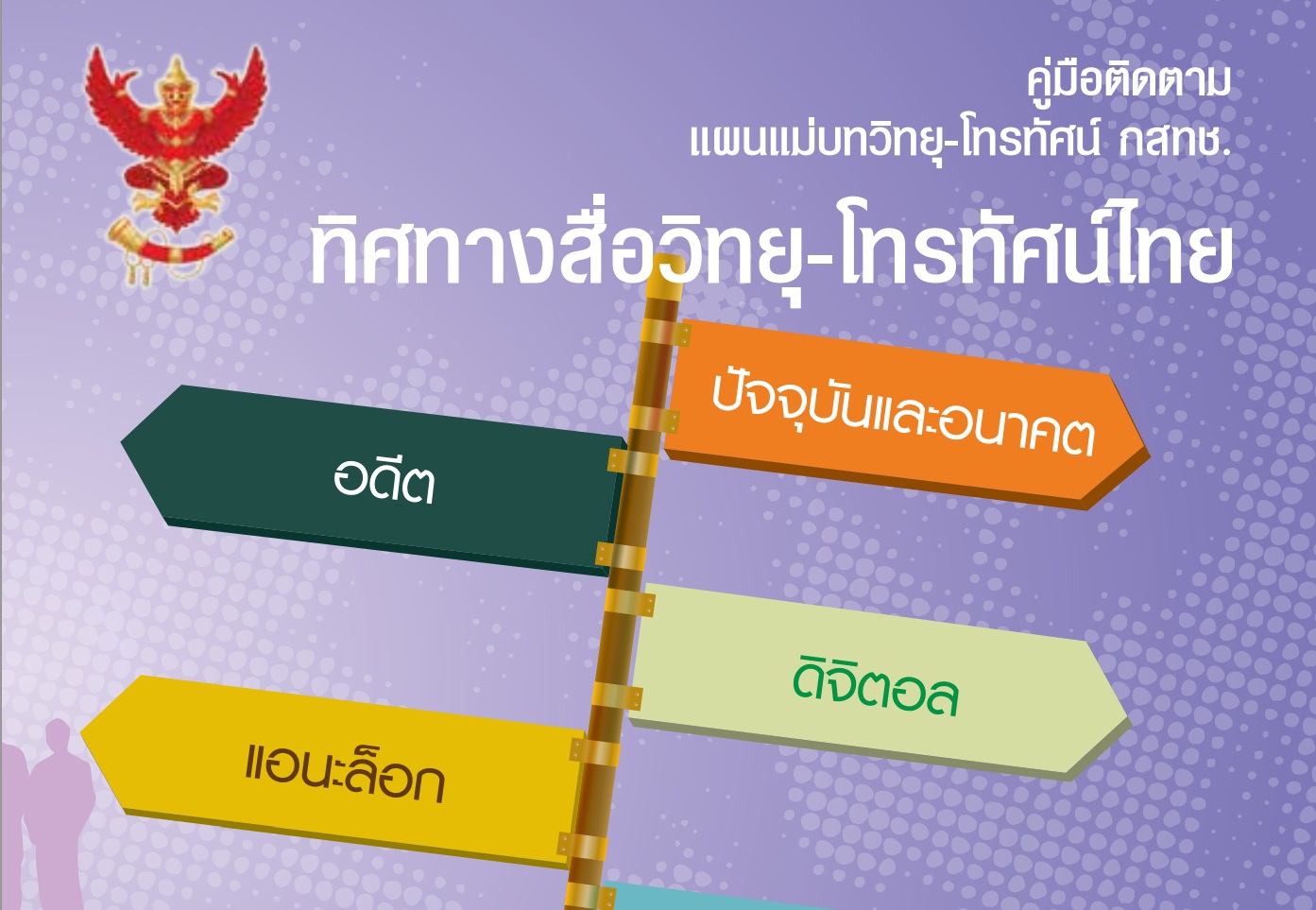 คู่มือติดตาม
แผนแม่บทวิทยุ-โทรทัศน์ กสทช.

ทิศทางสื่อวิทยุ-โทรทัศน์ไทย

ปัจจุบันและอนาคต

อดีต

ดิจิตอล

แอนะล็อก